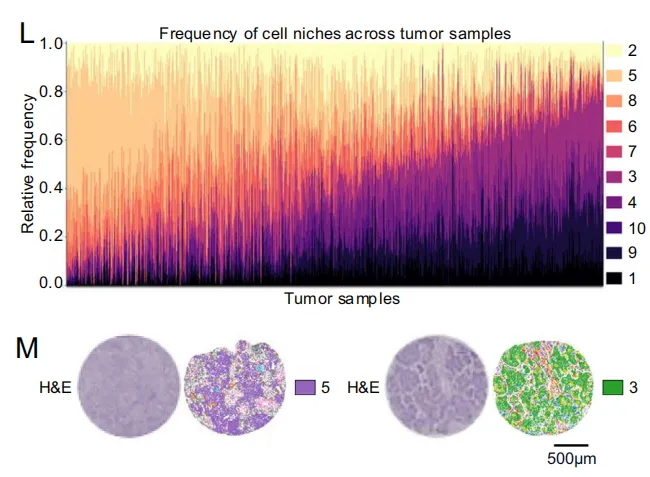 L

Frequency of cell niches across tumor samples

Relative frequency

1.0
0.8
0.6
0.4
0.2
0.0

Tumor samples

2
5
8
6
7
3
4
10
9
1

M

H&E

5

H&E

3

500μm